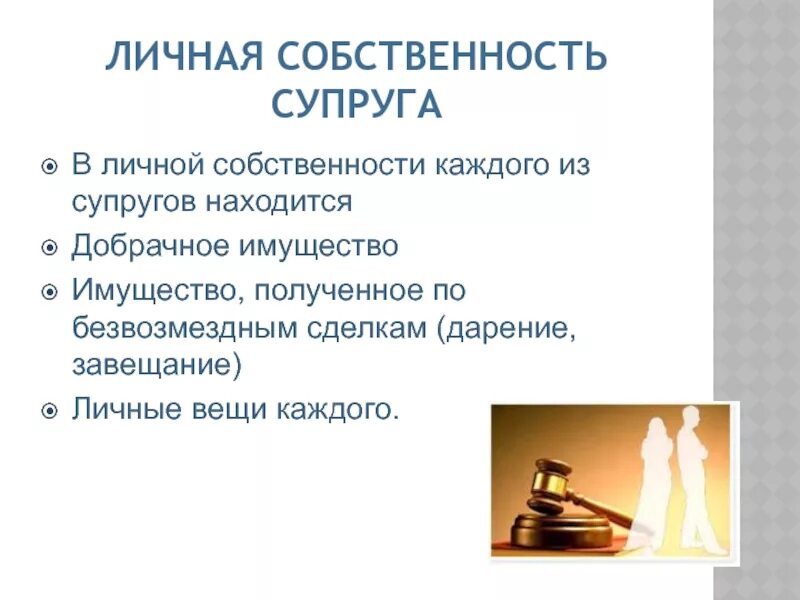 ЛИЧНАЯ СОБСТВЕННОСТЬ СУПРУГА

В личной собственности каждого из супругов находится

Добрачное имущество

Имущество, полученное по безвозмездным сделкам (дарение, завещание)

Личные вещи каждого.